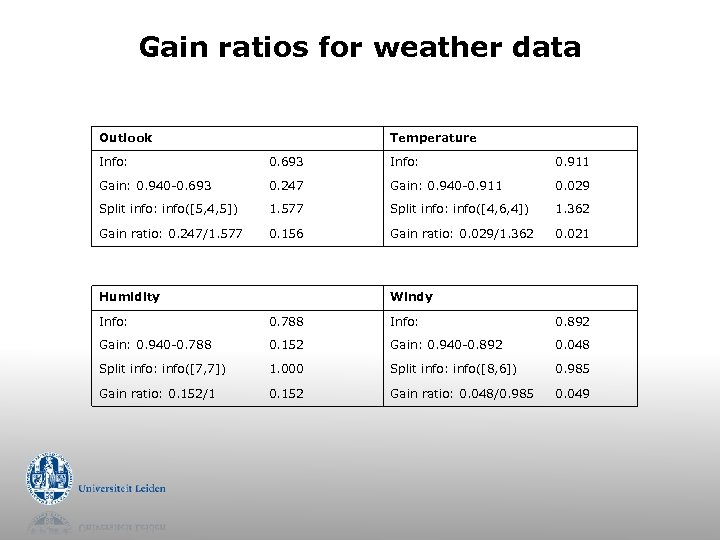 Gain ratios for weather data

| Outlook | | Temperature | |
|---|---|---|---|
| Info: | 0.693 | Info: | 0.911 |
| Gain: 0.940-0.693 | 0.247 | Gain: 0.940-0.911 | 0.029 |
| Split info: info([5,4,5]) | 1.577 | Split info: info([4,6,4]) | 1.362 |
| Gain ratio: 0.247/1.577 | 0.156 | Gain ratio: 0.029/1.362 | 0.021 |

| Humidity | | Windy | |
|---|---|---|---|
| Info: | 0.788 | Info: | 0.892 |
| Gain: 0.940-0.788 | 0.152 | Gain: 0.940-0.892 | 0.048 |
| Split info: info([7,7]) | 1.000 | Split info: info([8,6]) | 0.985 |
| Gain ratio: 0.152/1 | 0.152 | Gain ratio: 0.048/0.985 | 0.049 |

Universiteit Leiden